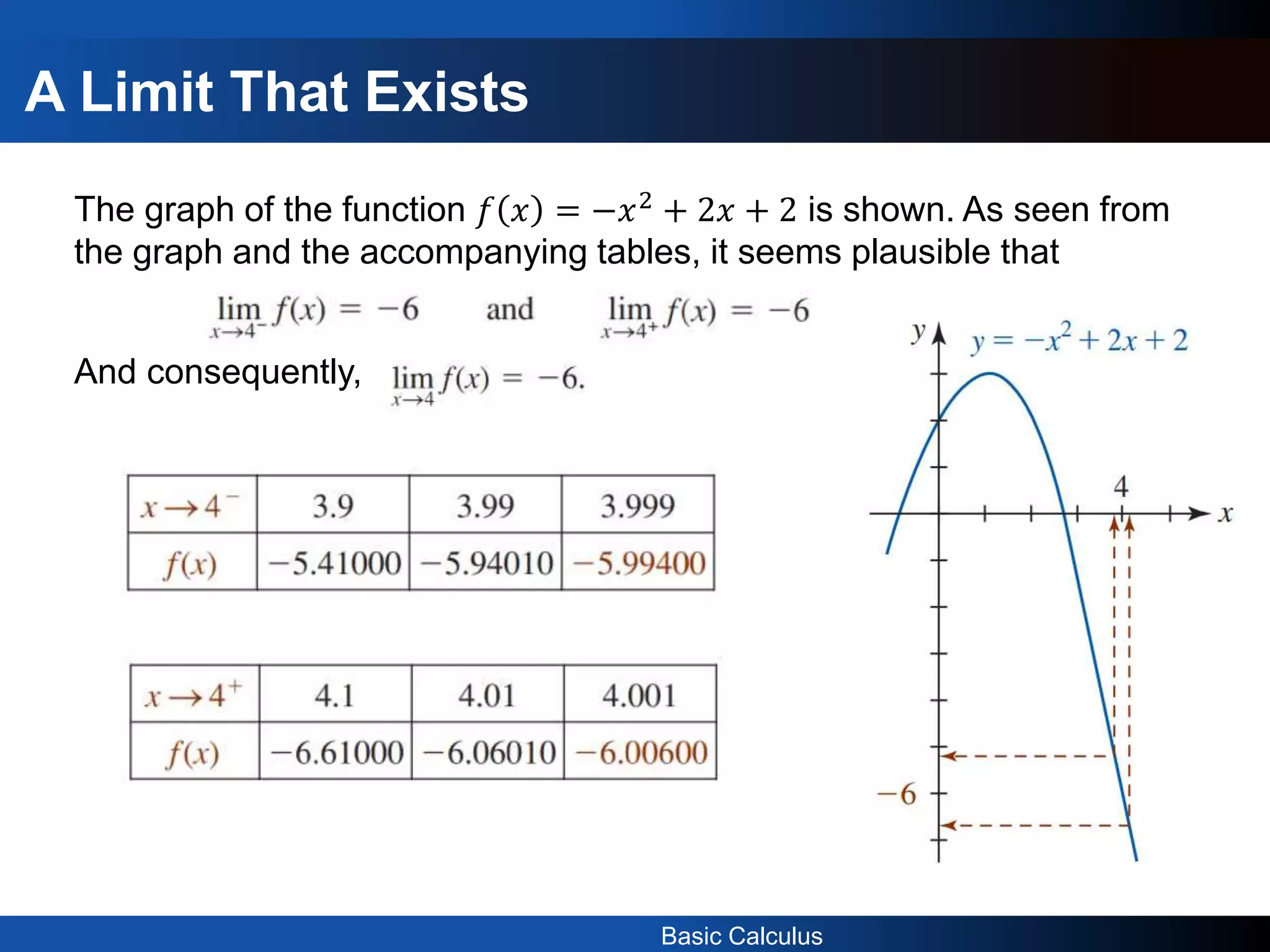 A Limit That Exists

The graph of the function $f(x) = -x^2 + 2x + 2$ is shown. As seen from the graph and the accompanying tables, it seems plausible that

$\lim_{x \to 4^-} f(x) = -6$ and $\lim_{x \to 4^+} f(x) = -6$

And consequently, $\lim_{x \to 4} f(x) = -6.$

| $x \to 4^-$ | 3.9 | 3.99 | 3.999 |
|---|---|---|---|
| $f(x)$ | $-5.41000$ | $-5.94010$ | $-5.99400$ |

| $x \to 4^+$ | 4.1 | 4.01 | 4.001 |
|---|---|---|---|
| $f(x)$ | $-6.61000$ | $-6.06010$ | $-6.00600$ |

$y$
$y = -x^2 + 2x + 2$
4
$x$
$-6$

Basic Calculus